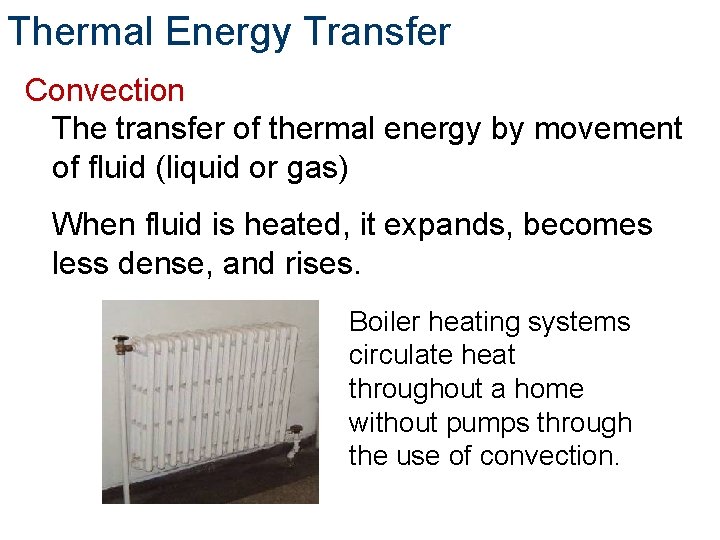 Thermal Energy Transfer

Convection

The transfer of thermal energy by movement of fluid (liquid or gas)

When fluid is heated, it expands, becomes less dense, and rises.

Boiler heating systems circulate heat throughout a home without pumps through the use of convection.